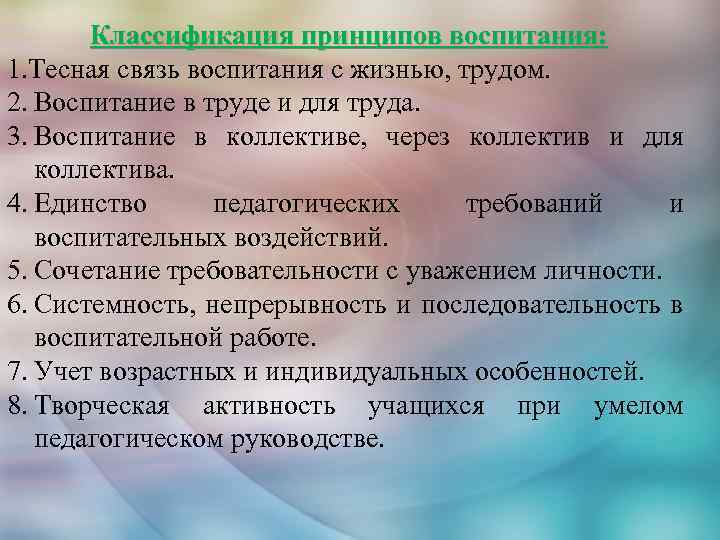 Классификация принципов воспитания:

1.Тесная связь воспитания с жизнью, трудом.
2. Воспитание в труде и для труда.
3. Воспитание в коллективе, через коллектив и для коллектива.
4. Единство педагогических требований и воспитательных воздействий.
5. Сочетание требовательности с уважением личности.
6. Системность, непрерывность и последовательность в воспитательной работе.
7. Учет возрастных и индивидуальных особенностей.
8. Творческая активность учащихся при умелом педагогическом руководстве.